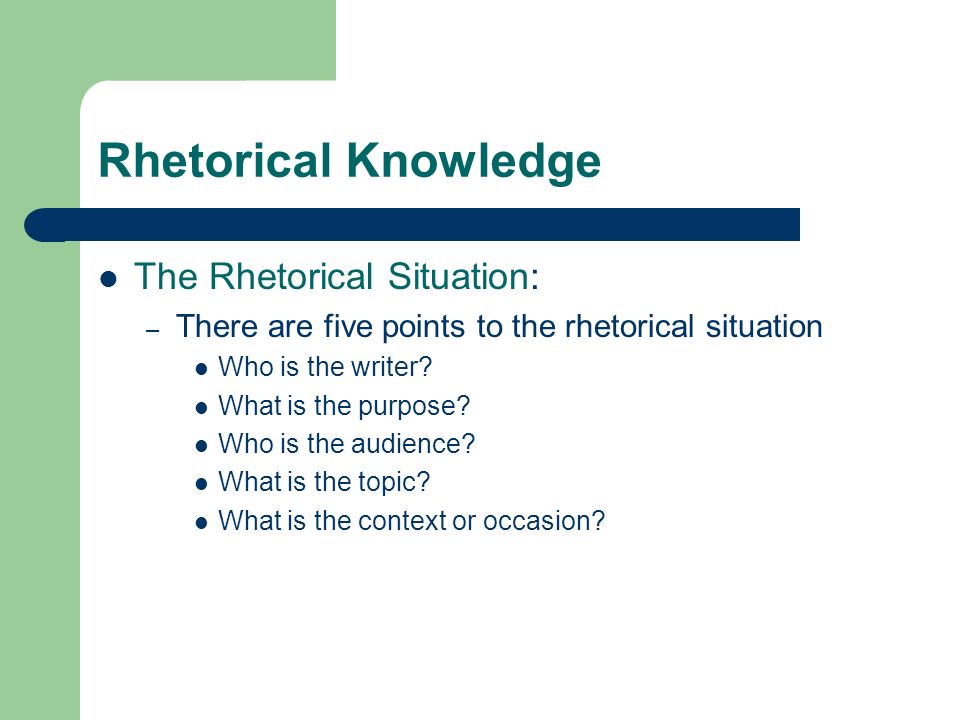 Rhetorical Knowledge

- The Rhetorical Situation:
  – There are five points to the rhetorical situation
    - Who is the writer?
    - What is the purpose?
    - Who is the audience?
    - What is the topic?
    - What is the context or occasion?